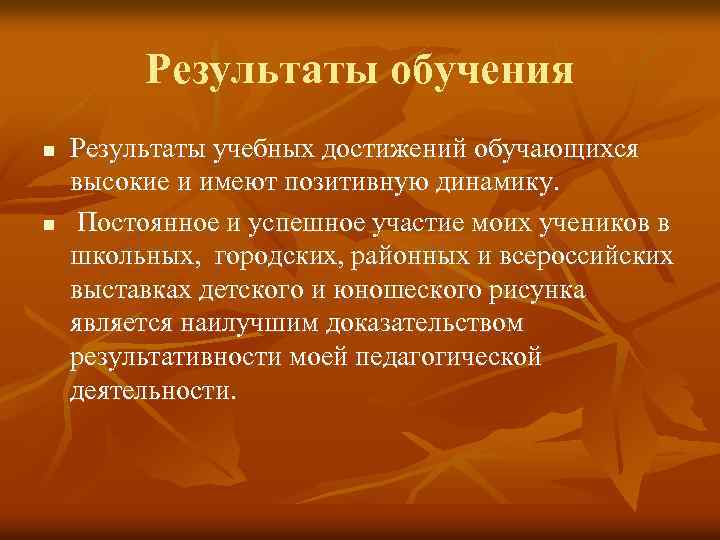 Результаты обучения

■ Результаты учебных достижений обучающихся высокие и имеют позитивную динамику.

■ Постоянное и успешное участие моих учеников в школьных, городских, районных и всероссийских выставках детского и юношеского рисунка является наилучшим доказательством результативности моей педагогической деятельности.